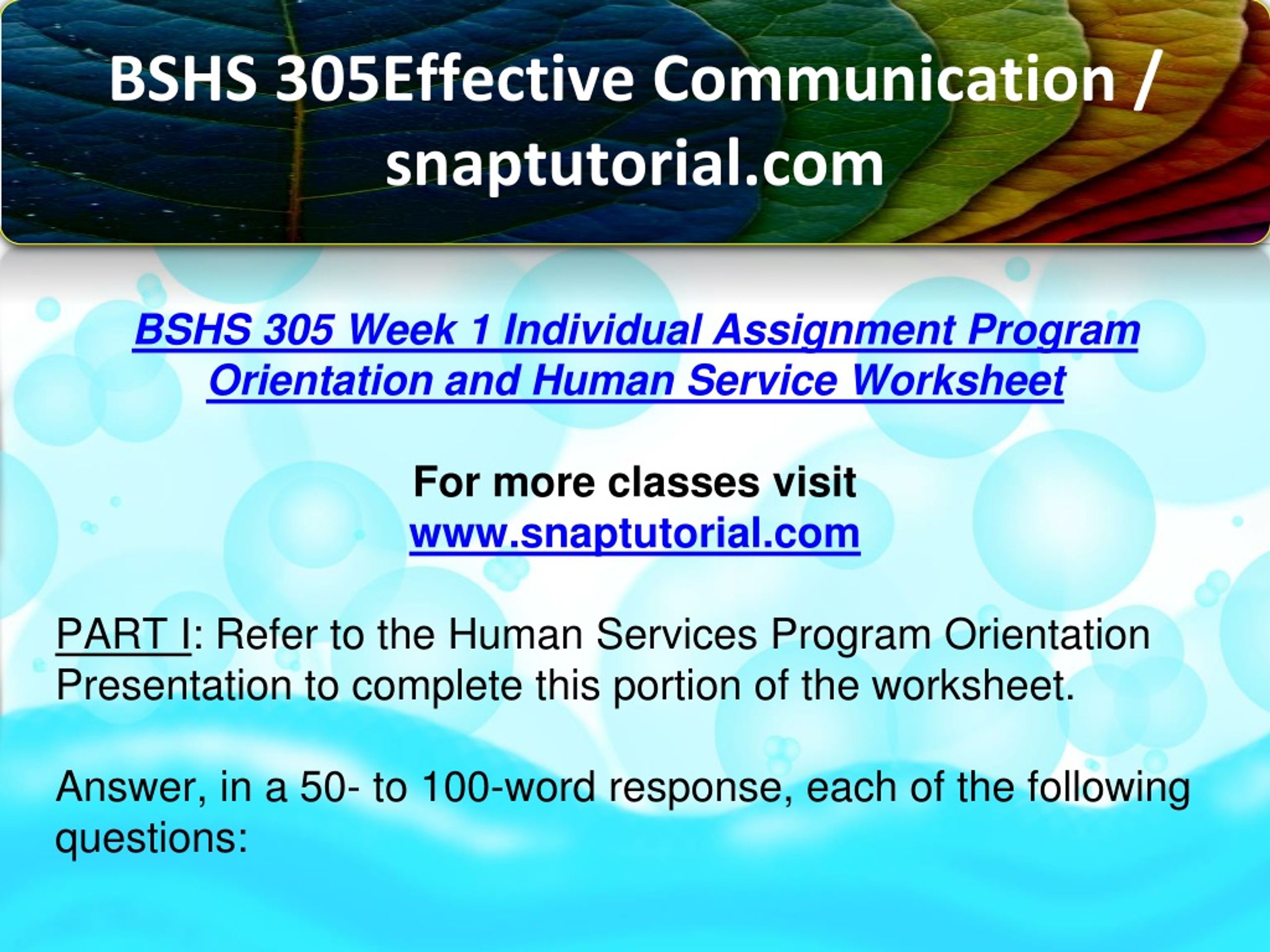 BSHS 305Effective Communication / snaptutorial.com

BSHS 305 Week 1 Individual Assignment Program Orientation and Human Service Worksheet

For more classes visit
www.snaptutorial.com

PART I: Refer to the Human Services Program Orientation Presentation to complete this portion of the worksheet.

Answer, in a 50- to 100-word response, each of the following questions: